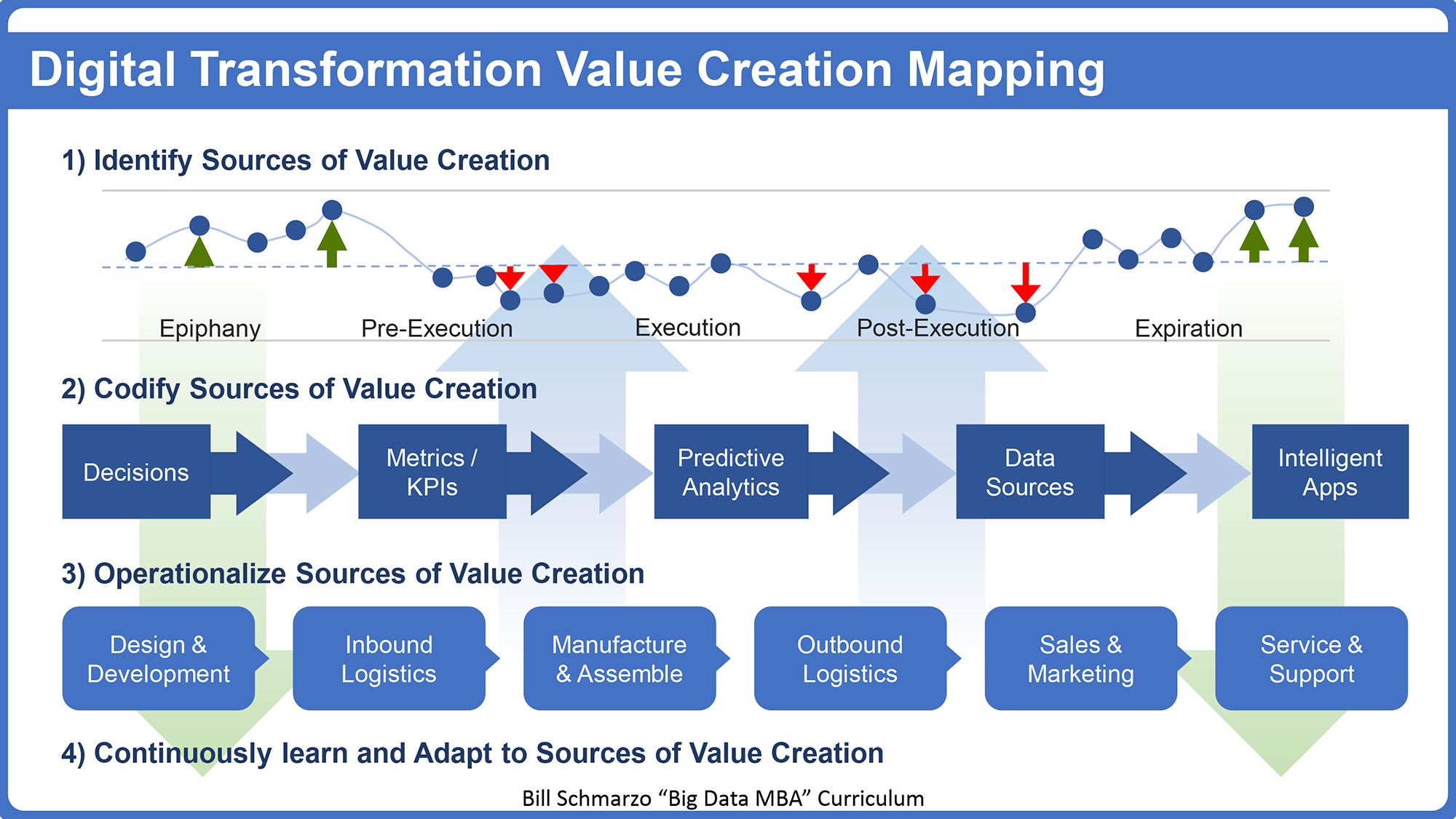 Digital Transformation Value Creation Mapping

1) Identify Sources of Value Creation

Epiphany Pre-Execution Execution Post-Execution Expiration

2) Codify Sources of Value Creation

Decisions

Metrics / KPIs

Predictive Analytics

Data Sources

Intelligent Apps

3) Operationalize Sources of Value Creation

Design & Development

Inbound Logistics

Manufacture & Assemble

Outbound Logistics

Sales & Marketing

Service & Support

4) Continuously learn and Adapt to Sources of Value Creation

Bill Schmarzo “Big Data MBA” Curriculum